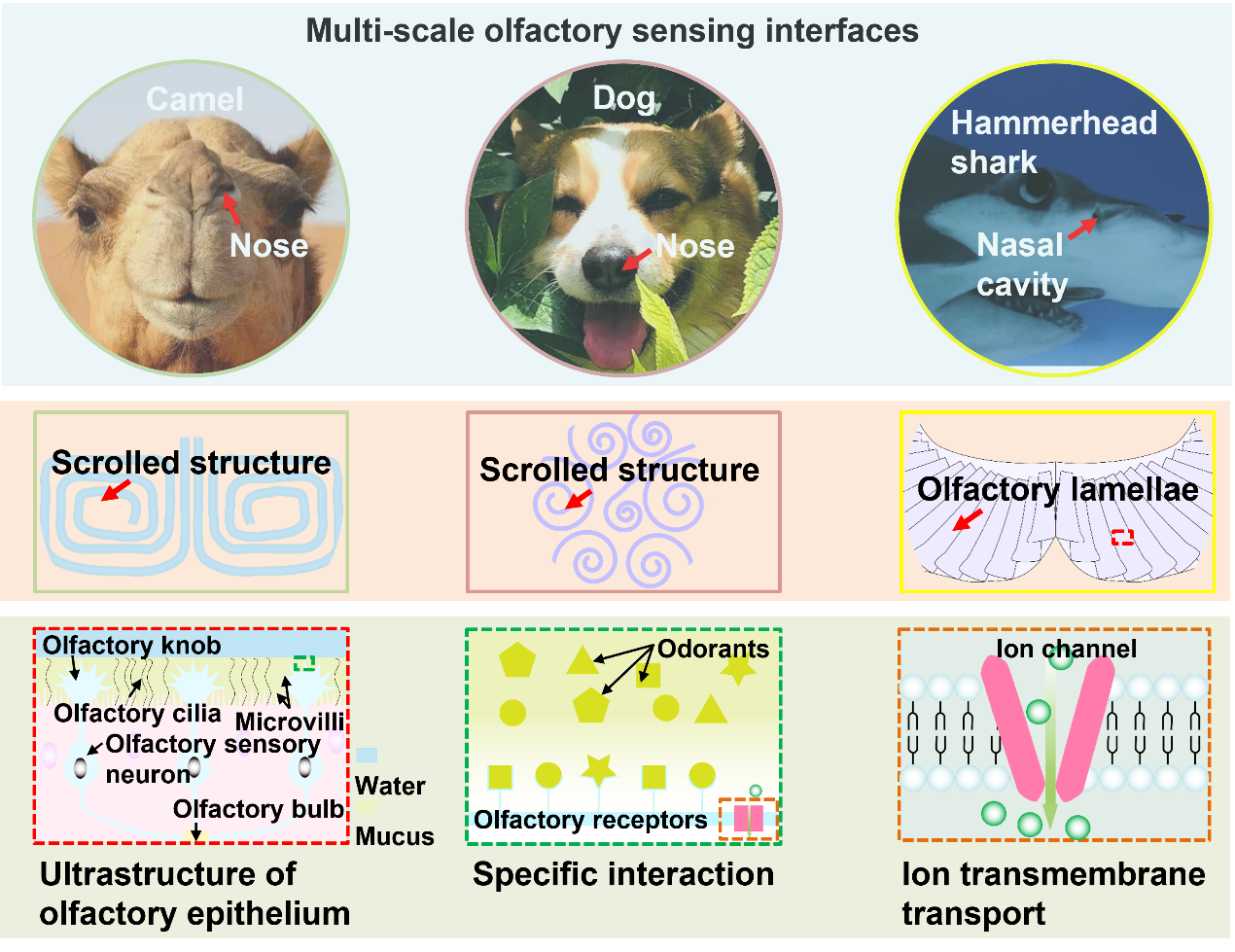 Multi-scale olfactory sensing interfaces

Camel
Nose

Dog
Nose

Hammerhead shark
Nasal cavity

Scrolled structure

Scrolled structure

Olfactory lamellae

Olfactory knob
Olfactory cilia
Microvilli
Olfactory sensory neuron
Olfactory bulb
Water
Mucus

Ultrastructure of olfactory epithelium

Odorants
Olfactory receptors

Specific interaction

Ion channel

Ion transmembrane transport